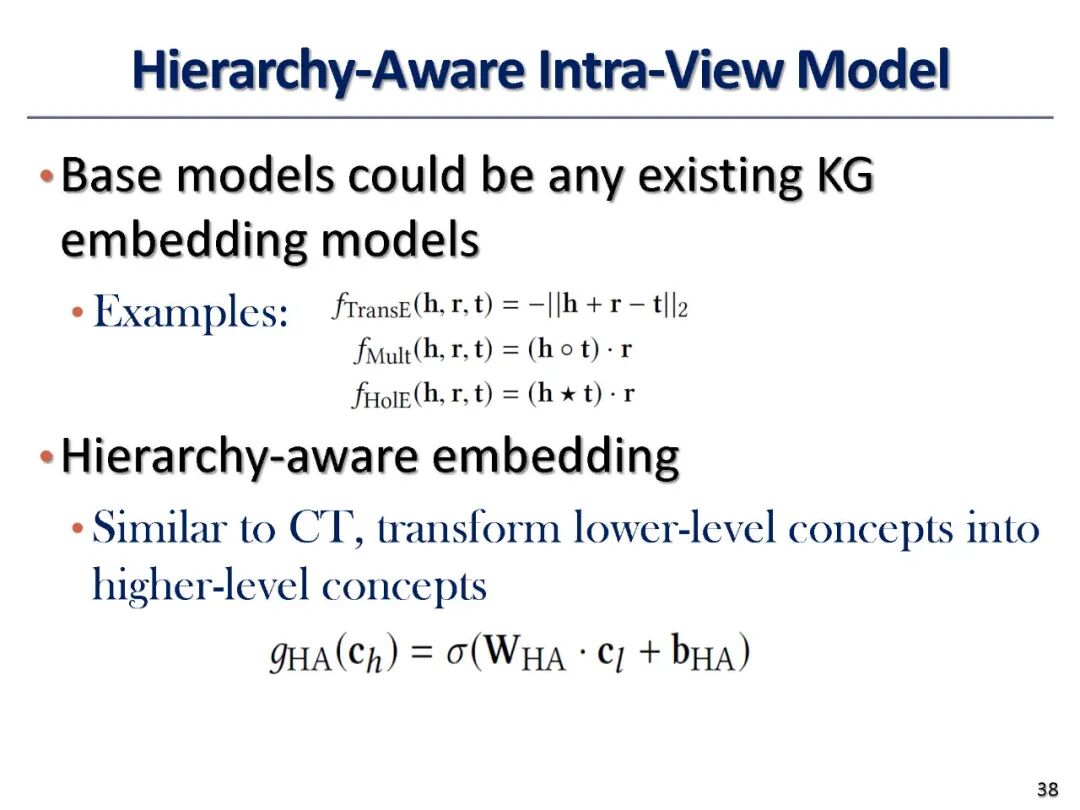 Hierarchy-Aware Intra-View Model

• Base models could be any existing KG embedding models

• Examples: $f_{\text{TransE}}(\mathbf{h}, \mathbf{r}, \mathbf{t}) = -||\mathbf{h} + \mathbf{r} - \mathbf{t}||_2$
$f_{\text{Mult}}(\mathbf{h}, \mathbf{r}, \mathbf{t}) = (\mathbf{h} \circ \mathbf{t}) \cdot \mathbf{r}$
$f_{\text{HolE}}(\mathbf{h}, \mathbf{r}, \mathbf{t}) = (\mathbf{h} \star \mathbf{t}) \cdot \mathbf{r}$

• Hierarchy-aware embedding

• Similar to CT, transform lower-level concepts into higher-level concepts

$g_{\text{HA}}(\mathbf{c}_h) = \sigma(\mathbf{W}_{\text{HA}} \cdot \mathbf{c}_l + \mathbf{b}_{\text{HA}})$

38